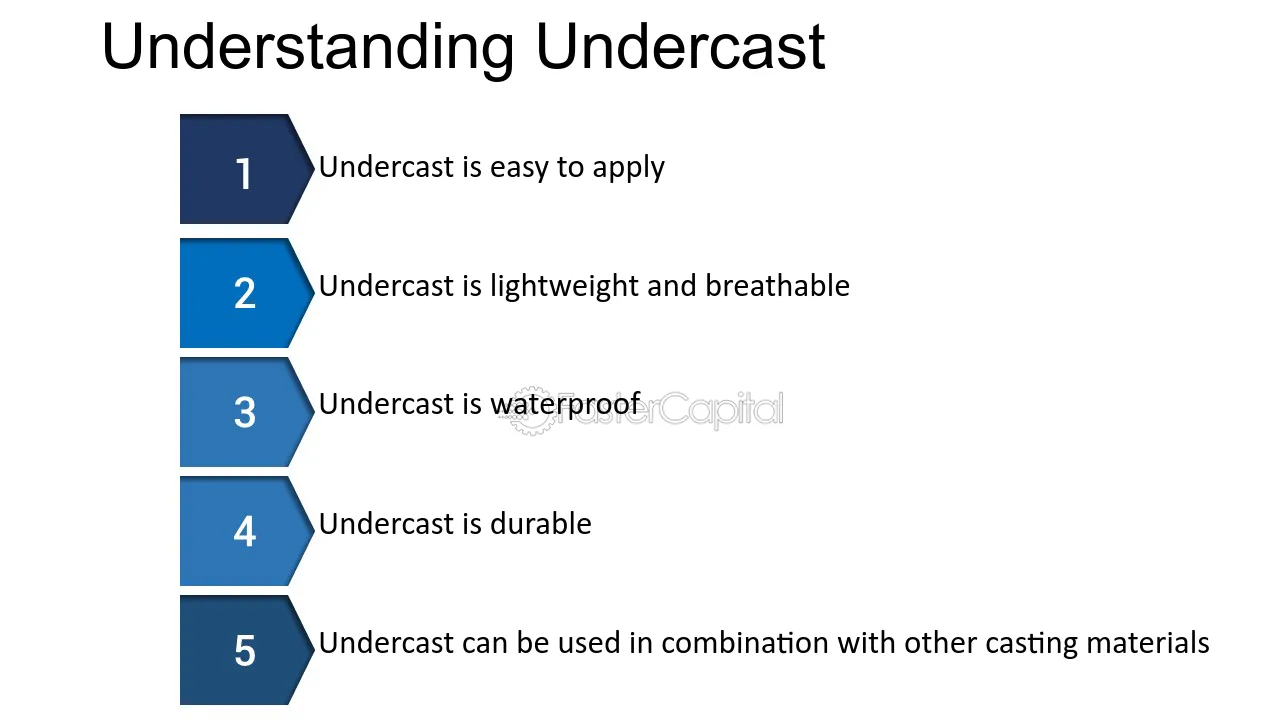 Understanding Undercast

1 Undercast is easy to apply

2 Undercast is lightweight and breathable

3 Undercast is waterproof

FasterCapital

4 Undercast is durable

5 Undercast can be used in combination with other casting materials